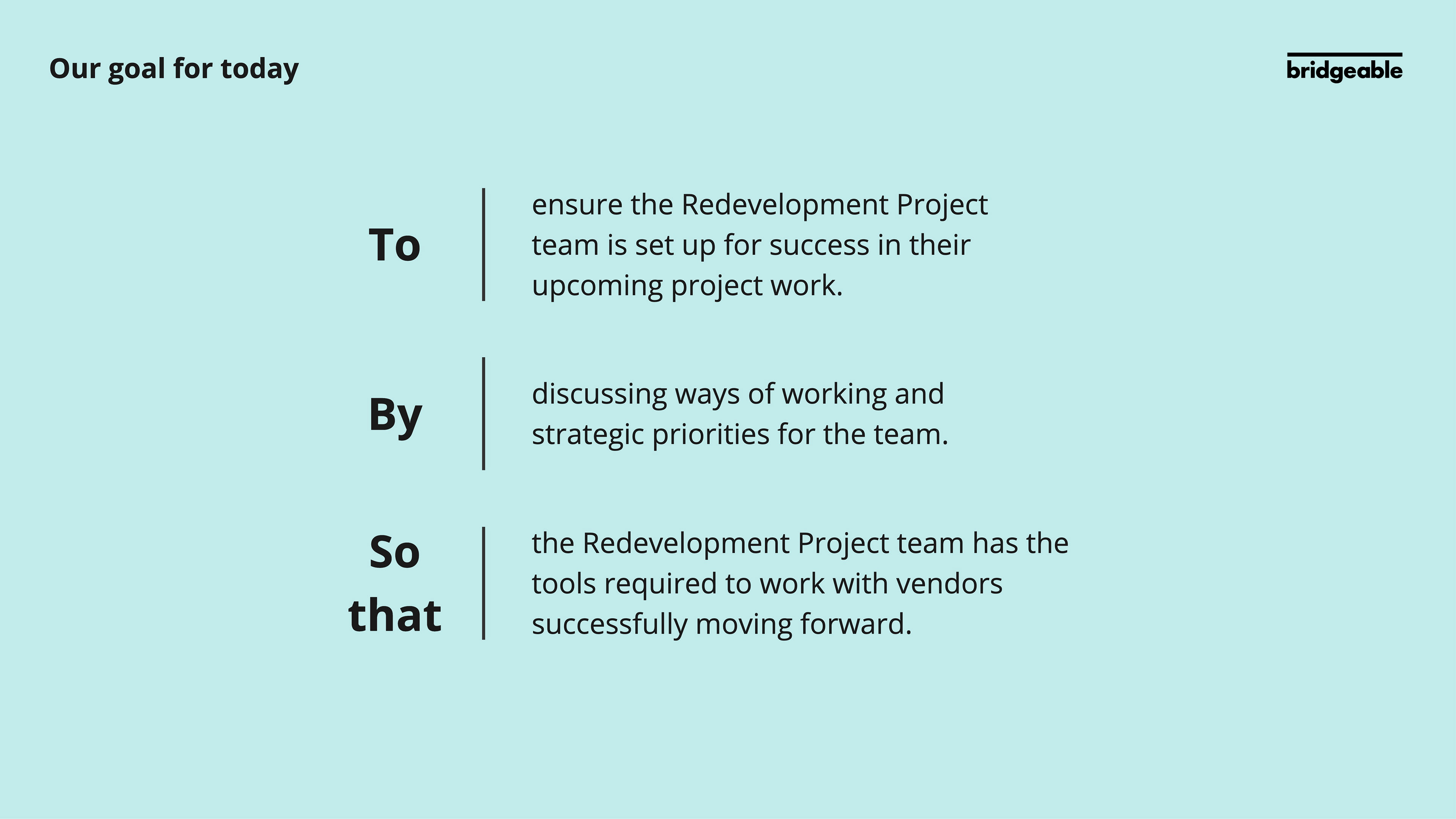 Our goal for today

bridgeable

To

ensure the Redevelopment Project team is set up for success in their upcoming project work.

By

discussing ways of working and strategic priorities for the team.

So that

the Redevelopment Project team has the tools required to work with vendors successfully moving forward.